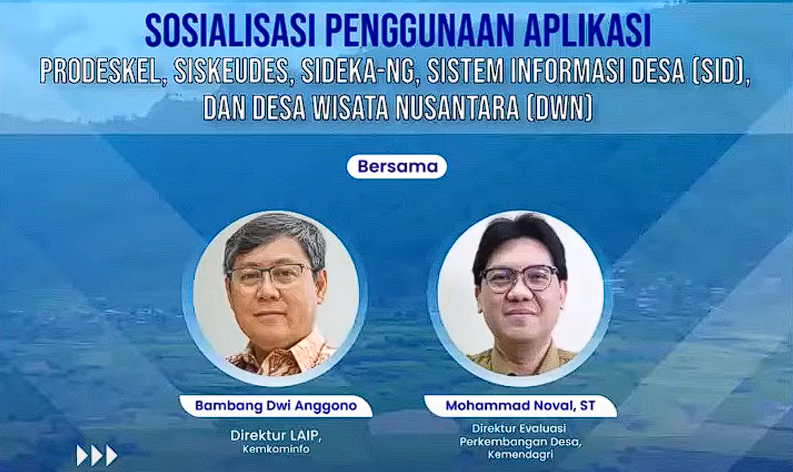 SOSIALISASI PENGGUNAAN APLIKASI
PRODESKEL, SISKEUDES, SIDEKA-NG, SISTEM INFORMASI DESA (SID), DAN DESA WISATA NUSANTARA (DWN)

Bersama

Bambang Dwi Anggono
Direktur LAIP, Kemkominfo

Mohammad Noval, ST
Direktur Evaluasi Perkembangan Desa, Kemendagri